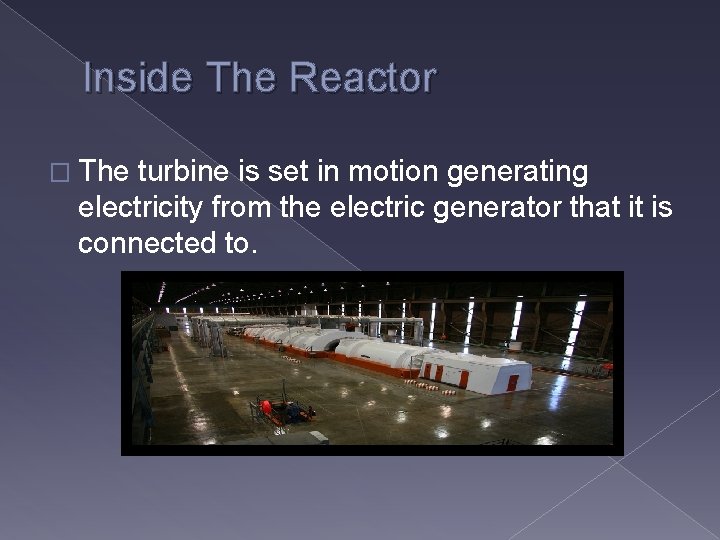 Inside The Reactor

□ The turbine is set in motion generating electricity from the electric generator that it is connected to.